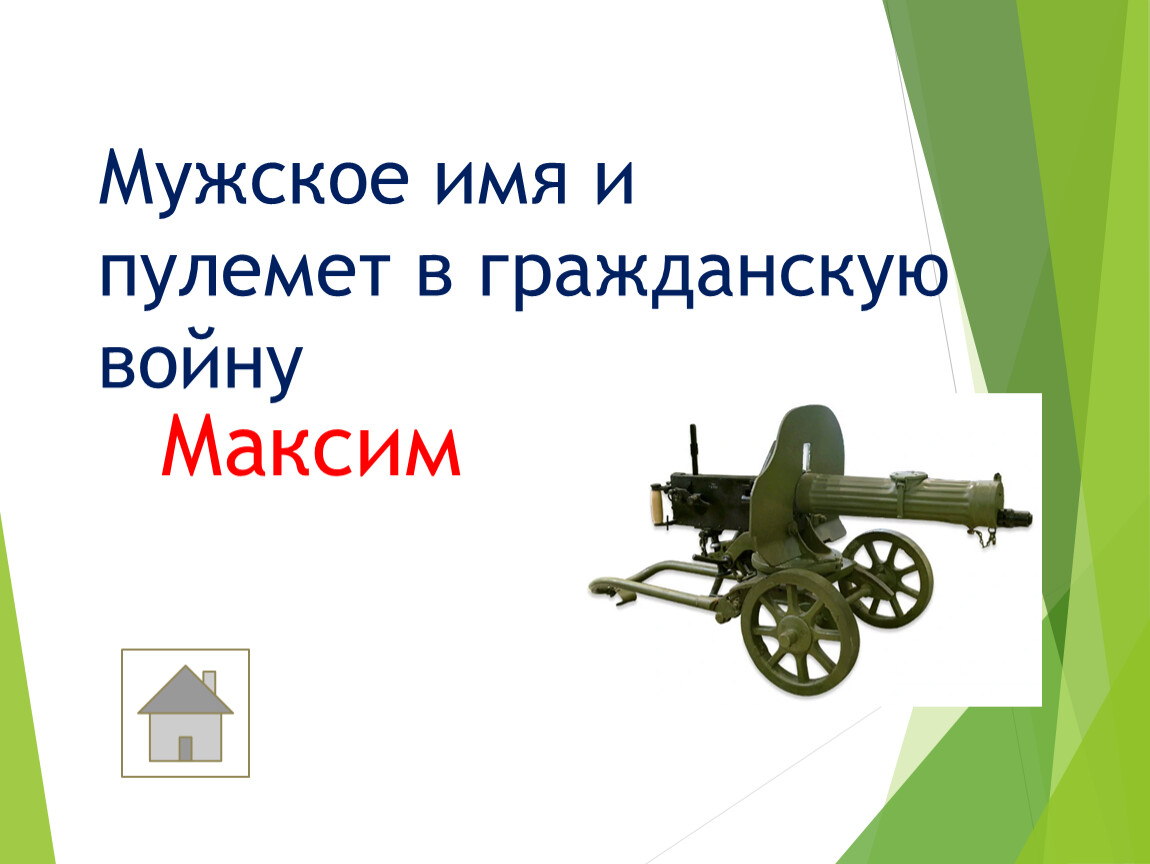 Мужское имя и пулемет в гражданскую войну

Максим